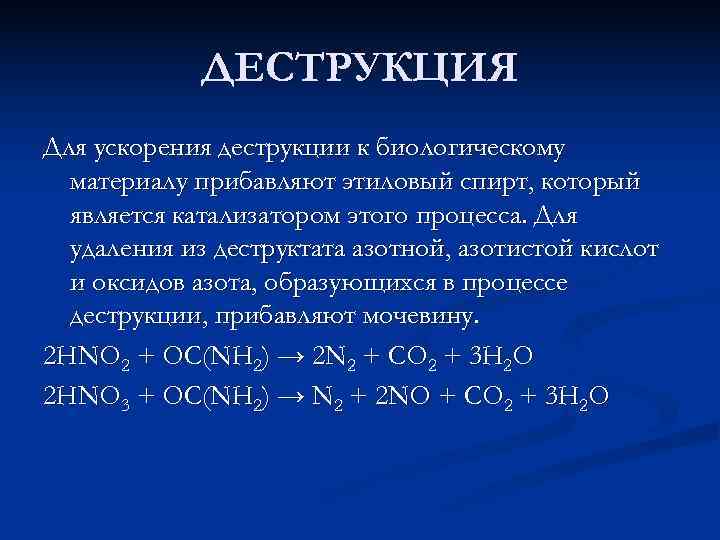 ДЕСТРУКЦИЯ

Для ускорения деструкции к биологическому материалу прибавляют этиловый спирт, который является катализатором этого процесса. Для удаления из деструктата азотной, азотистой кислот и оксидов азота, образующихся в процессе деструкции, прибавляют мочевину.

$2HNO_2 + OC(NH_2) \rightarrow 2N_2 + CO_2 + 3H_2O$

$2HNO_3 + OC(NH_2) \rightarrow N_2 + 2NO + CO_2 + 3H_2O$